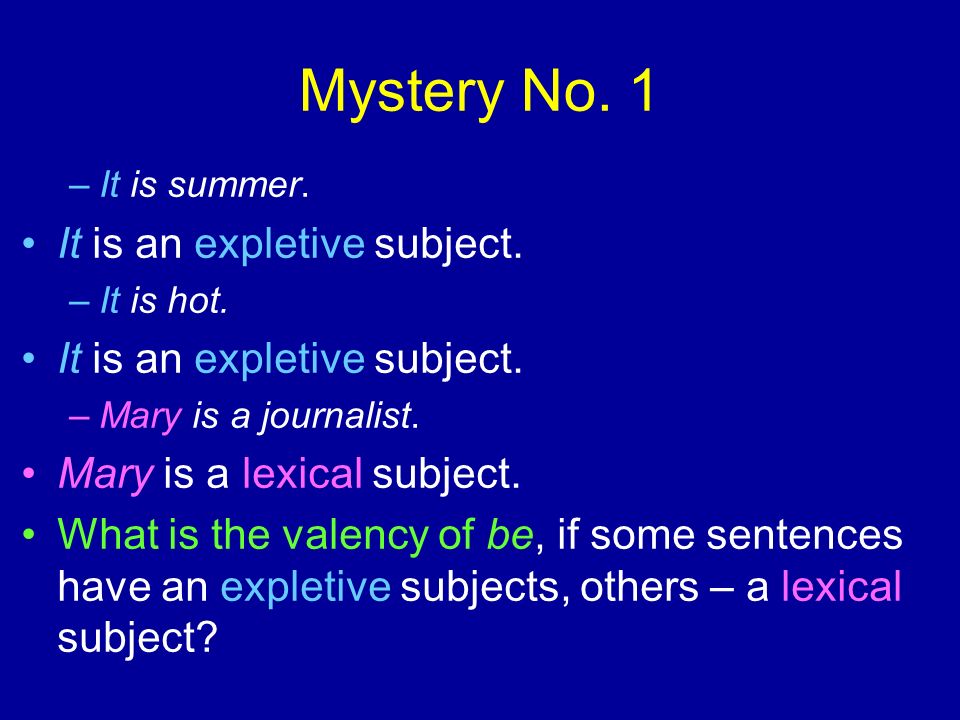 Mystery No. 1

– It is summer.

• It is an expletive subject.

– It is hot.

• It is an expletive subject.

– Mary is a journalist.

• Mary is a lexical subject.

• What is the valency of be, if some sentences have an expletive subjects, others – a lexical subject?